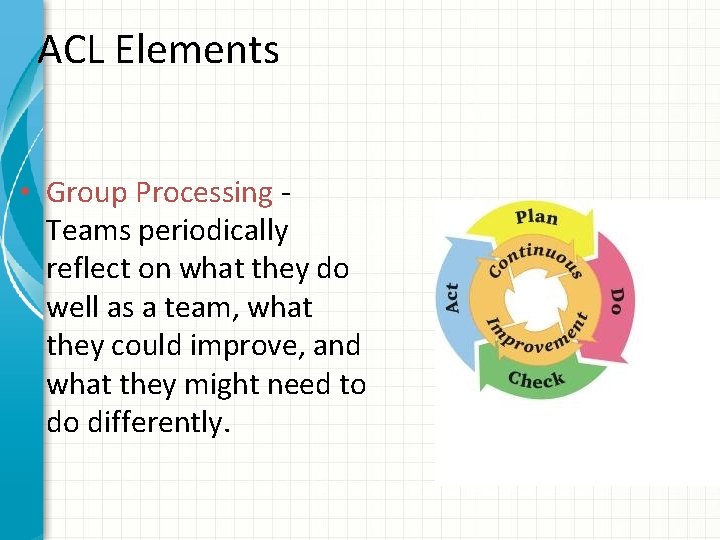 ACL Elements

• Group Processing - Teams periodically reflect on what they do well as a team, what they could improve, and what they might need to do differently.

Plan
Do
Check
Act
Continuous
Improvement